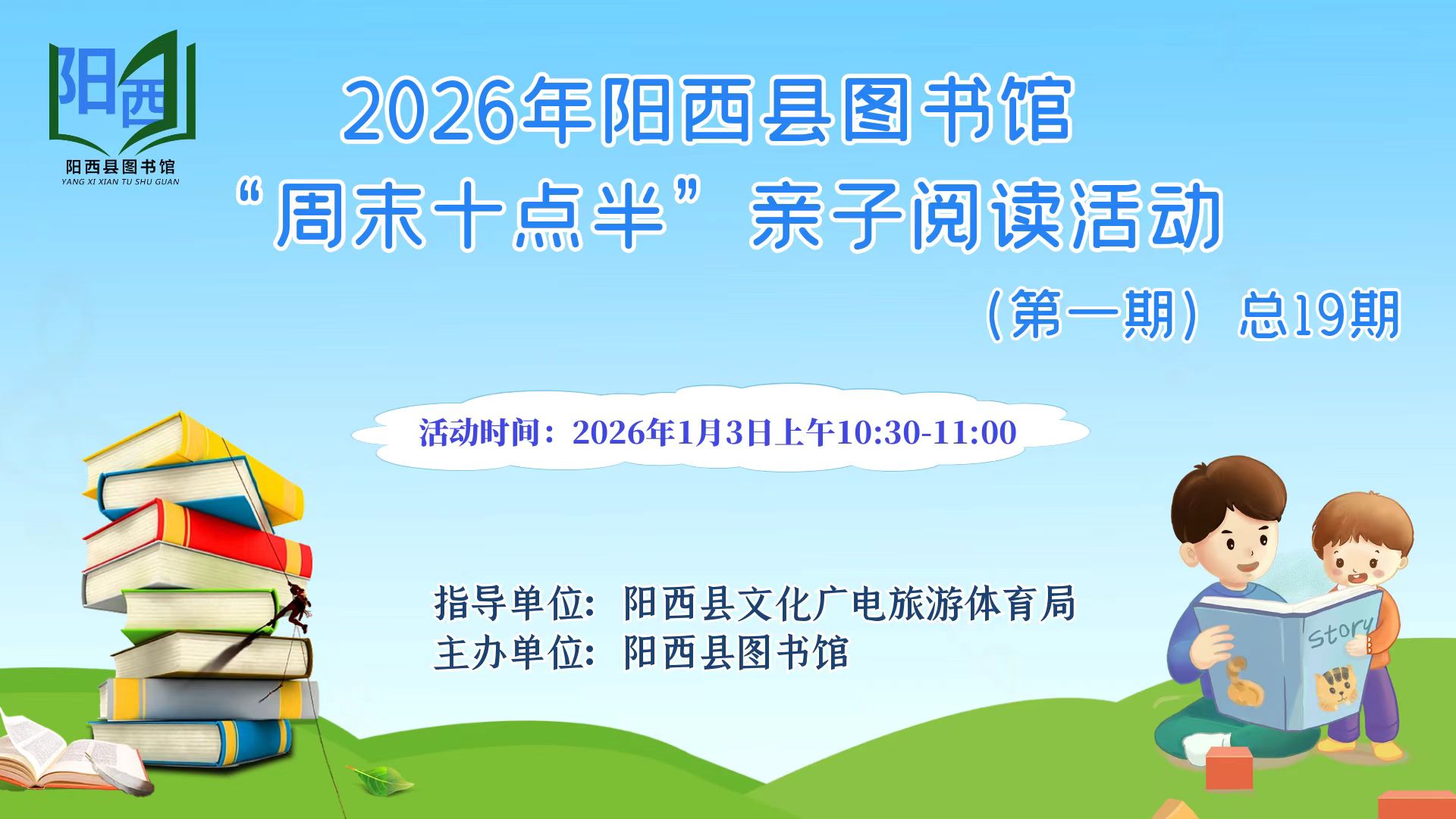 阳西
阳西县图书馆
YANG XI XIAN TU SHU GUAN

2026年阳西县图书馆
“周末十点半”亲子阅读活动
（第一期）总19期

活动时间：2026年1月3日上午10:30-11:00

指导单位：阳西县文化广电旅游体育局
主办单位：阳西县图书馆

Story